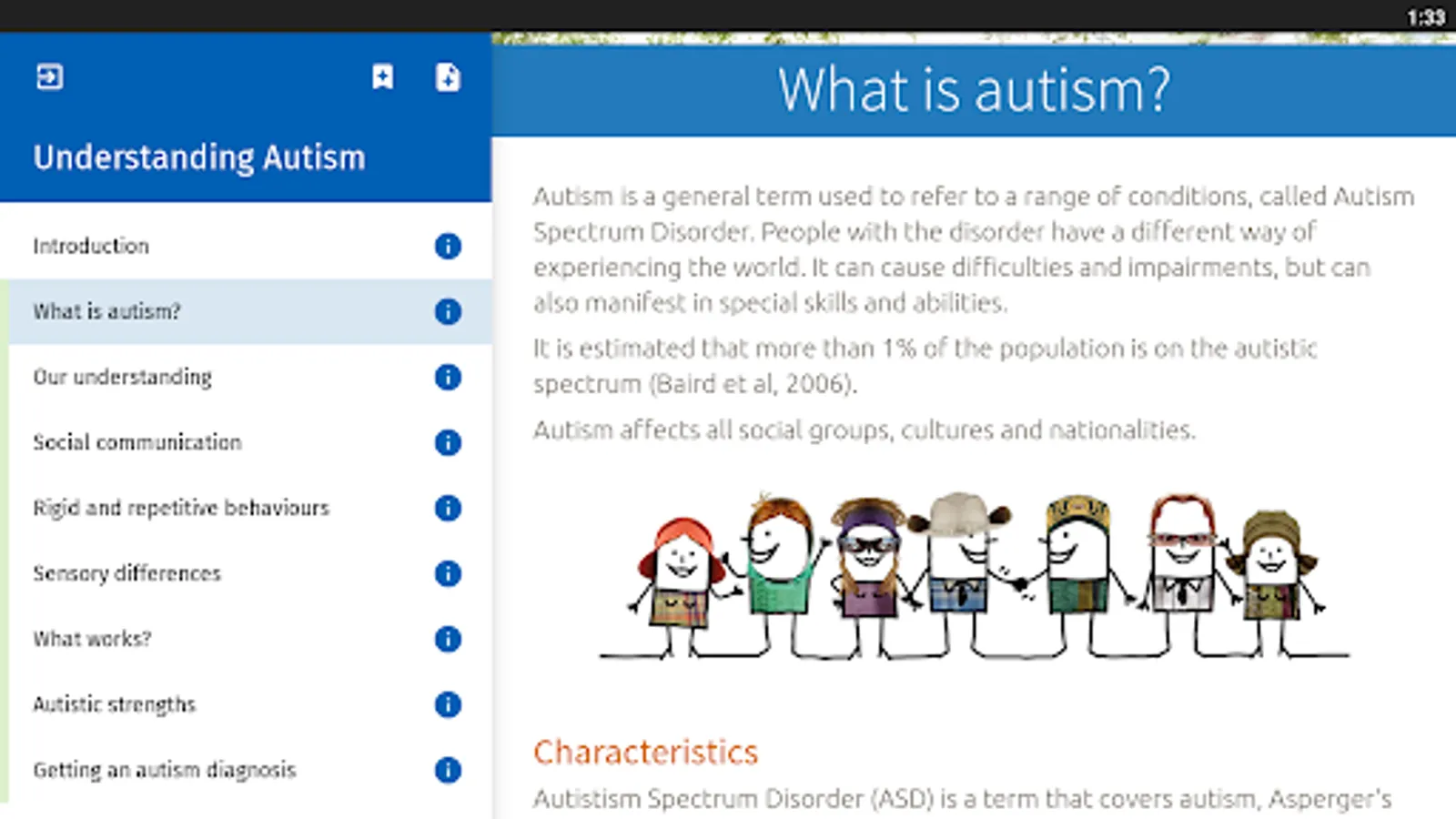 1:33

Understanding Autism

Introduction

What is autism?

Our understanding

Social communication

Rigid and repetitive behaviours

Sensory differences

What works?

Autistic strengths

Getting an autism diagnosis

What is autism?

Autism is a general term used to refer to a range of conditions, called Autism Spectrum Disorder. People with the disorder have a different way of experiencing the world. It can cause difficulties and impairments, but can also manifest in special skills and abilities.

It is estimated that more than 1% of the population is on the autistic spectrum (Baird et al, 2006).

Autism affects all social groups, cultures and nationalities.

Characteristics

Autistism Spectrum Disorder (ASD) is a term that covers autism, Asperger's